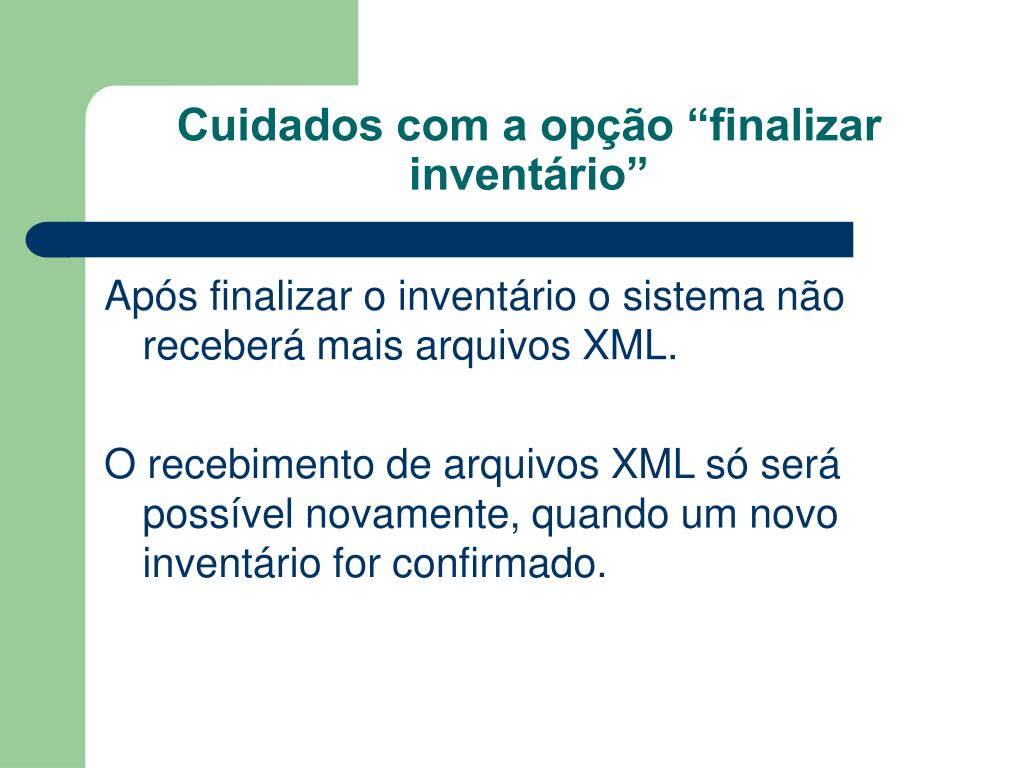 Cuidados com a opção “finalizar inventário”

Após finalizar o inventário o sistema não receberá mais arquivos XML.

O recebimento de arquivos XML só será possível novamente, quando um novo inventário for confirmado.